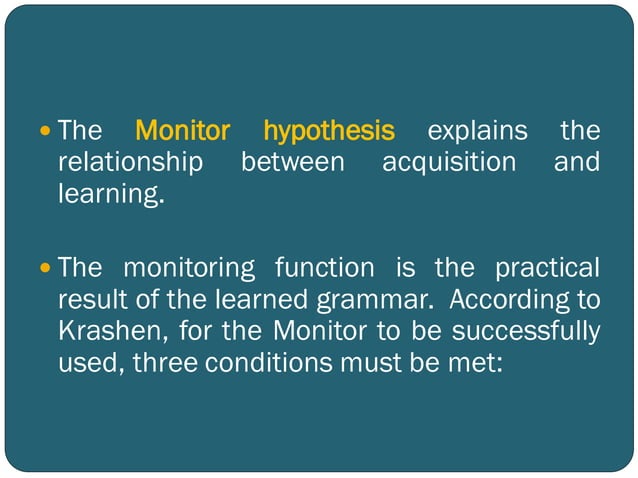 • The Monitor hypothesis explains the relationship between acquisition and learning.

• The monitoring function is the practical result of the learned grammar. According to Krashen, for the Monitor to be successfully used, three conditions must be met: